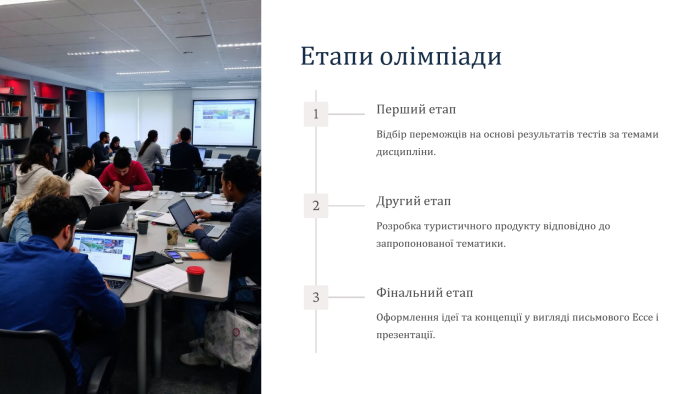 Етапи олімпіади

1

Перший етап

Відбір переможців на основі результатів тестів за темами дисципліни.

2

Другий етап

Розробка туристичного продукту відповідно до запропонованої тематики.

3

Фінальний етап

Оформлення ідеї та концепції у вигляді письмового Ессе і презентації.